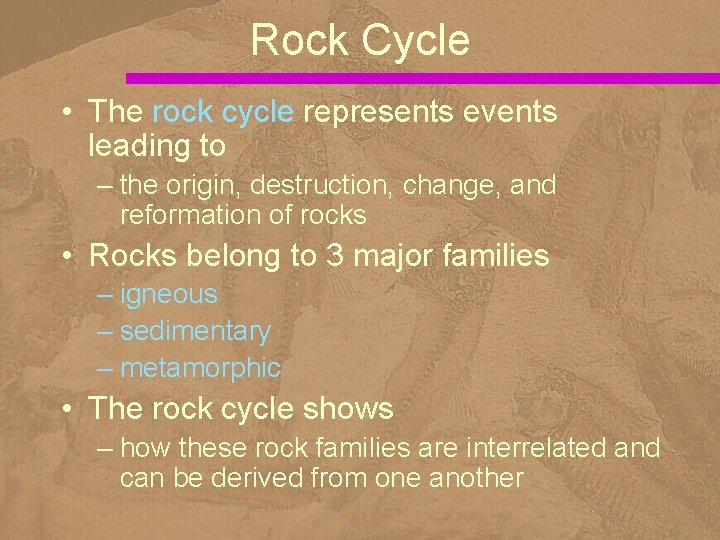 Rock Cycle

• The rock cycle represents events leading to

– the origin, destruction, change, and reformation of rocks

• Rocks belong to 3 major families

– igneous

– sedimentary

– metamorphic

• The rock cycle shows

– how these rock families are interrelated and can be derived from one another